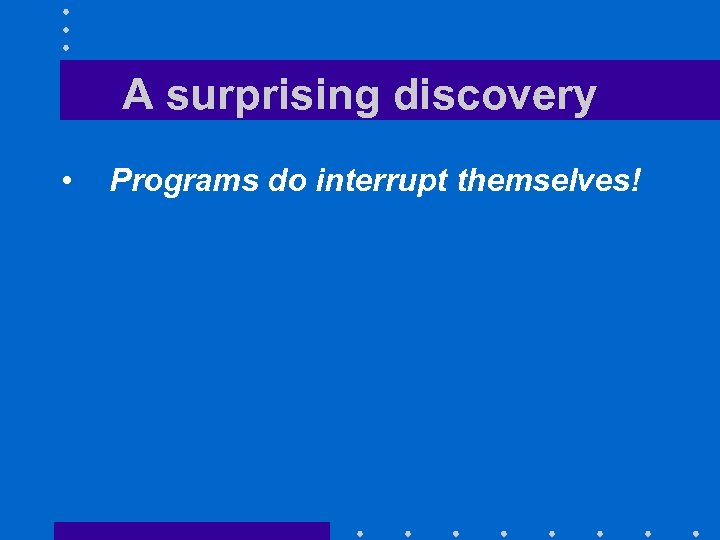 A surprising discovery

• Programs do interrupt themselves!